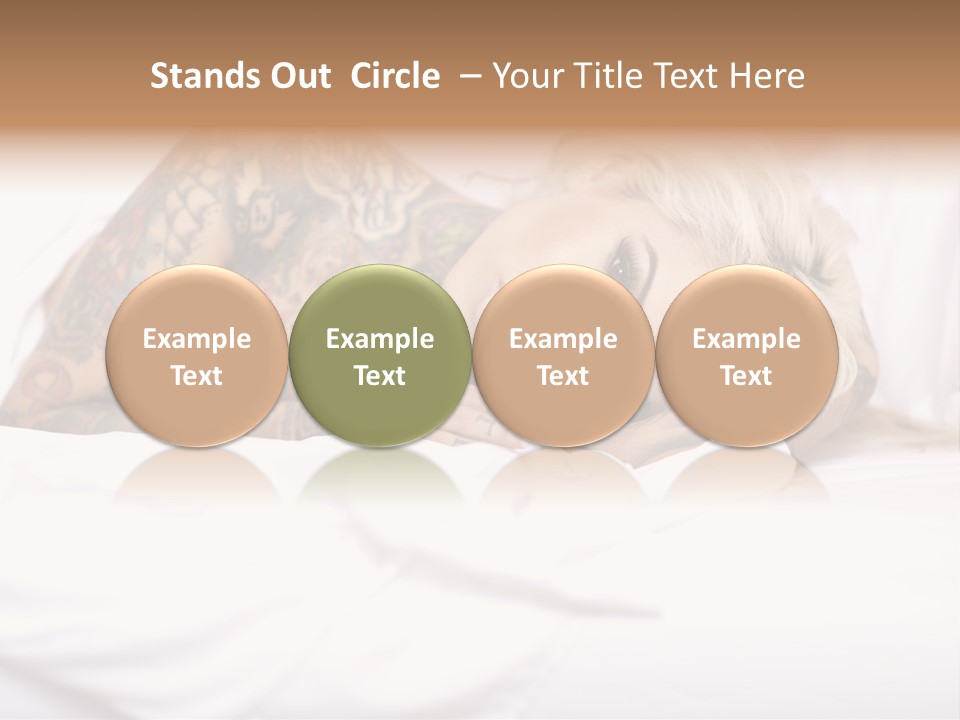 Stands Out Circle – Your Title Text Here

Example Text

Example Text

Example Text

Example Text